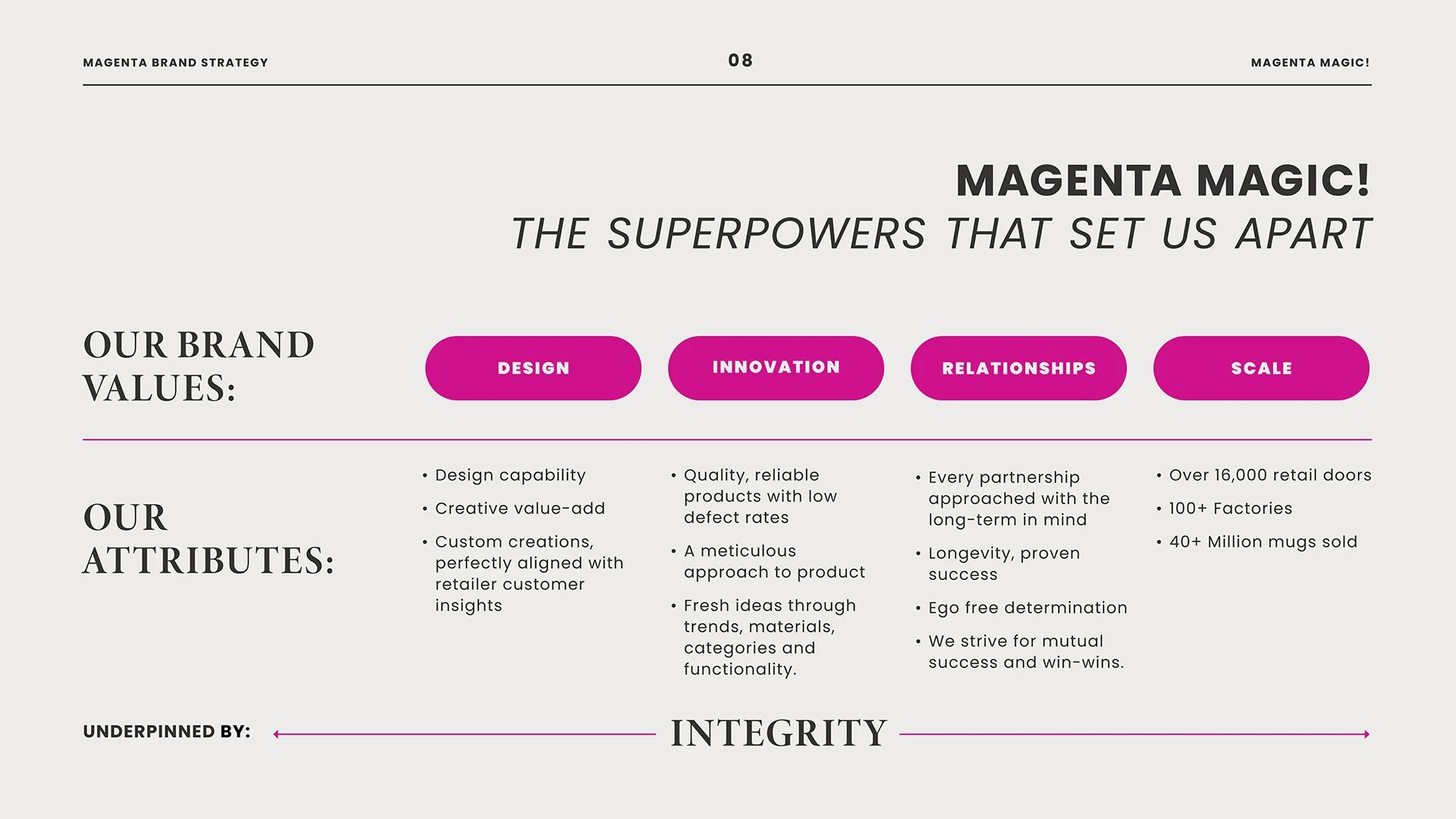 MAGENTA BRAND STRATEGY

08

MAGENTA MAGIC!

MAGENTA MAGIC!
THE SUPERPOWERS THAT SET US APART

OUR BRAND VALUES:

DESIGN

INNOVATION

RELATIONSHIPS

SCALE

OUR ATTRIBUTES:

• Design capability
• Creative value-add
• Custom creations, perfectly aligned with retailer customer insights

• Quality, reliable products with low defect rates
• A meticulous approach to product
• Fresh ideas through trends, materials, categories and functionality.

• Every partnership approached with the long-term in mind
• Longevity, proven success
• Ego free determination
• We strive for mutual success and win-wins.

• Over 16,000 retail doors
• 100+ Factories
• 40+ Million mugs sold

UNDERPINNED BY:

INTEGRITY